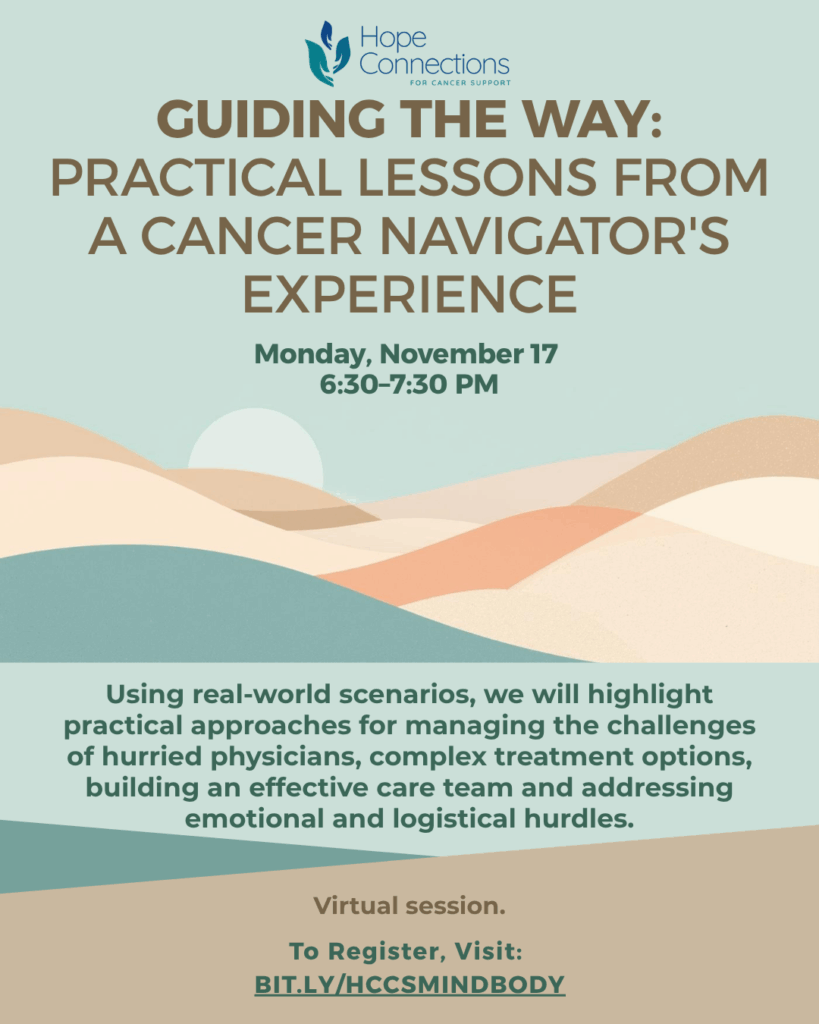 Hope Connections
FOR CANCER SUPPORT

GUIDING THE WAY: PRACTICAL LESSONS FROM A CANCER NAVIGATOR'S EXPERIENCE

Monday, November 17
6:30–7:30 PM

Using real-world scenarios, we will highlight practical approaches for managing the challenges of hurried physicians, complex treatment options, building an effective care team and addressing emotional and logistical hurdles.

Virtual session.

To Register, Visit:
BIT.LY/HCCSMINDBODY